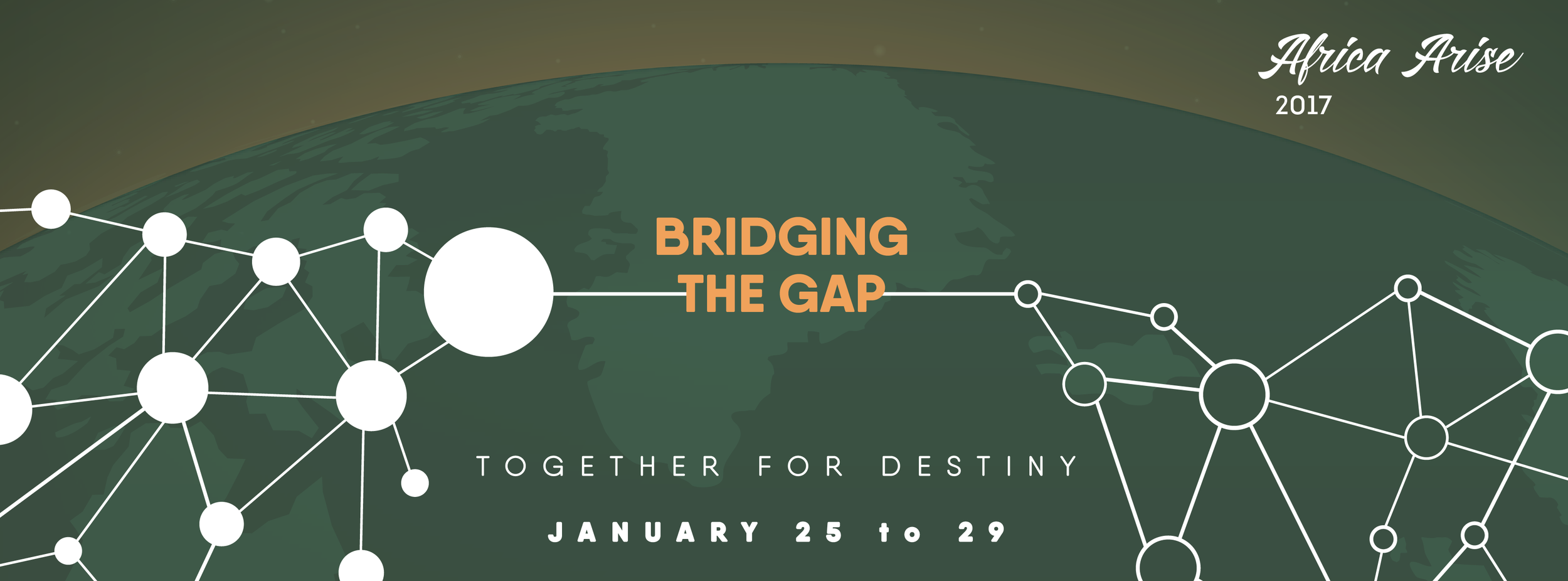 Africa Arise
2017

BRIDGING THE GAP

TOGETHER FOR DESTINY

JANUARY 25 to 29